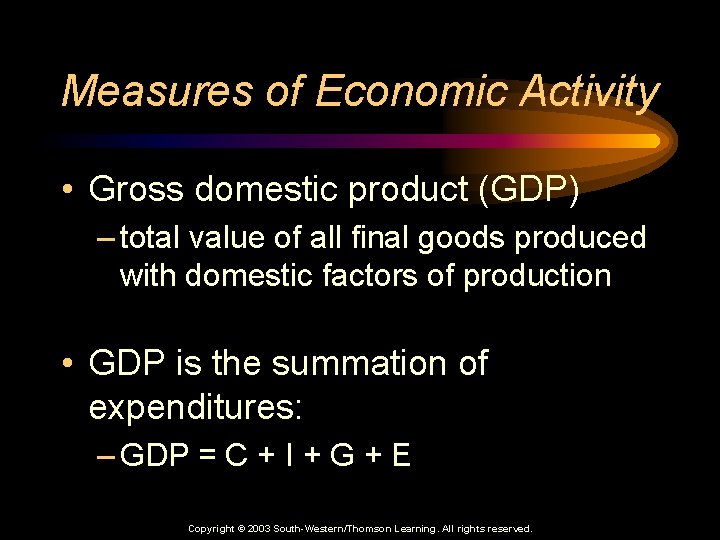 Measures of Economic Activity

• Gross domestic product (GDP)
– total value of all final goods produced with domestic factors of production

• GDP is the summation of expenditures:
– GDP = C + I + G + E

Copyright © 2003 South-Western/Thomson Learning. All rights reserved.